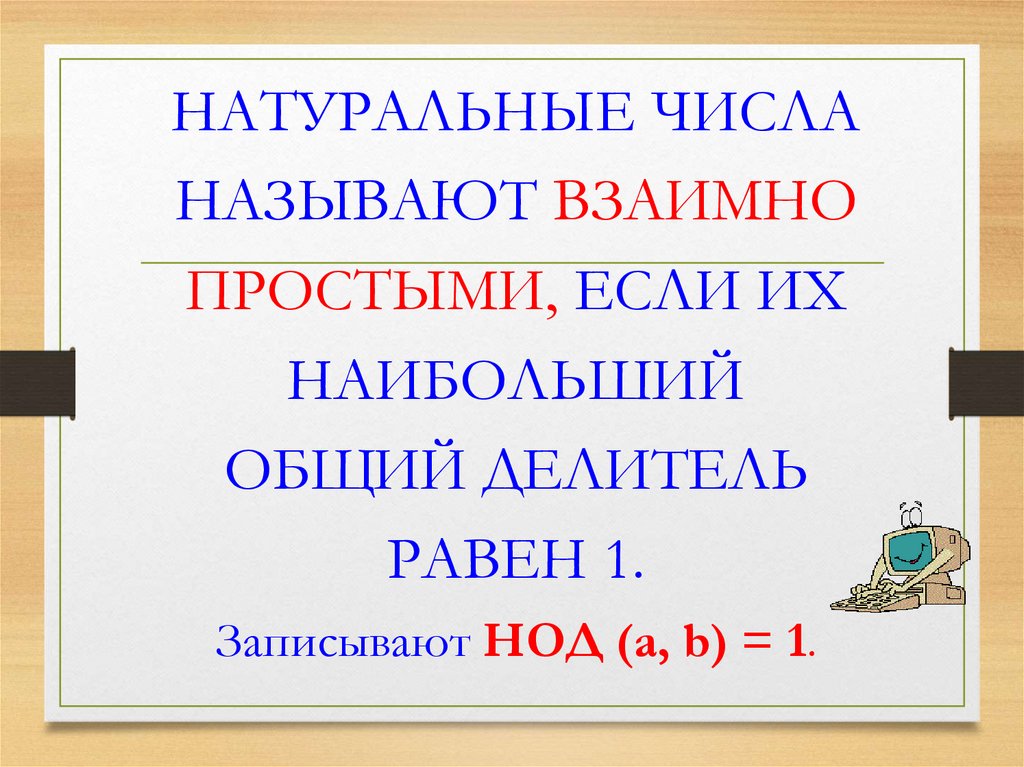 НАТУРАЛЬНЫЕ ЧИСЛА НАЗЫВАЮТ ВЗАИМНО ПРОСТЫМИ, ЕСЛИ ИХ НАИБОЛЬШИЙ ОБЩИЙ ДЕЛИТЕЛЬ РАВЕН 1.

Записывают НОД (a, b) = 1.